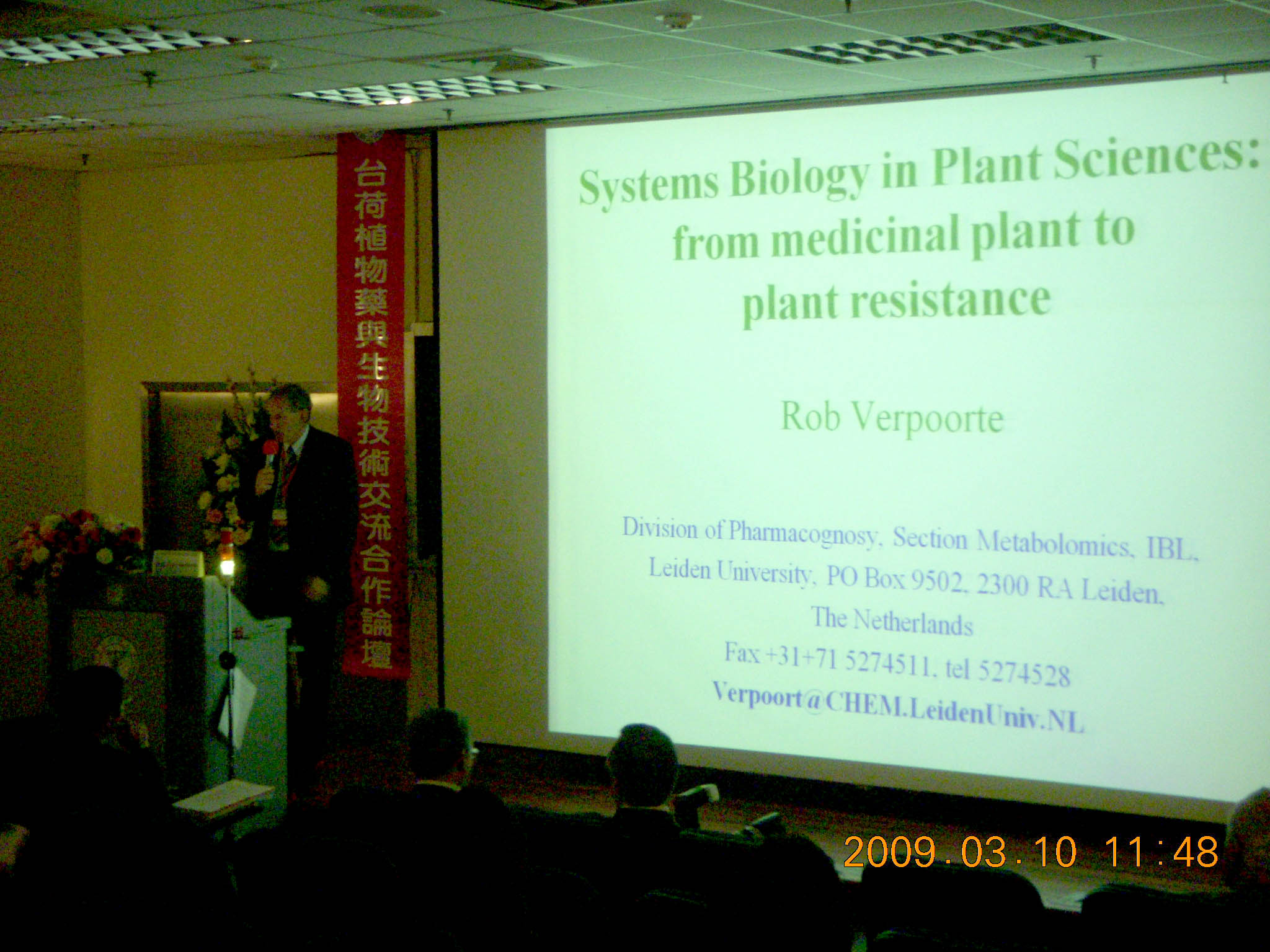 台荷植物藥與生物技術交流合作論壇

Systems Biology in Plant Sciences: from medicinal plant to plant resistance

Rob Verpoorte

Division of Pharmacognosy, Section Metabolomics, IBL, Leiden University, PO Box 9502, 2300 RA Leiden, The Netherlands
Fax +31+71 5274511, tel 5274528
Verpoort@CHEM.LeidenUniv.NL

2009.03.10 11:48